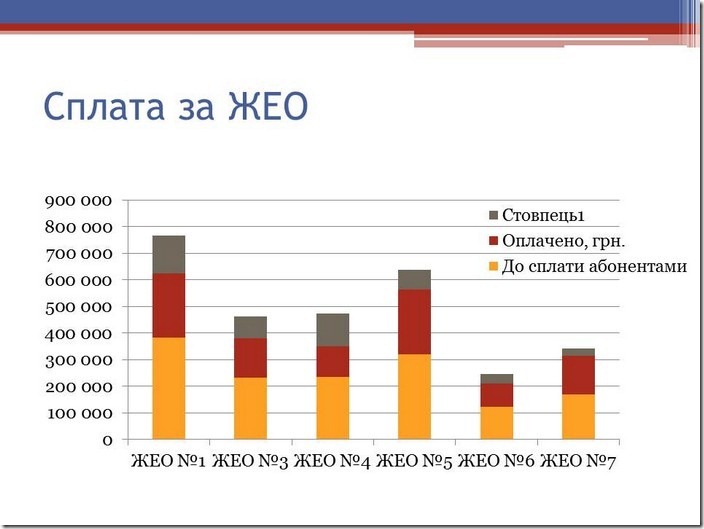 Сплата за ЖЕО

900 000
800 000
700 000
600 000
500 000
400 000
300 000
200 000
100 000
0

Стовпець1
Оплачено, грн.
До сплати абонентами

ЖЕО №1 ЖЕО №3 ЖЕО №4 ЖЕО №5 ЖЕО №6 ЖЕО №7